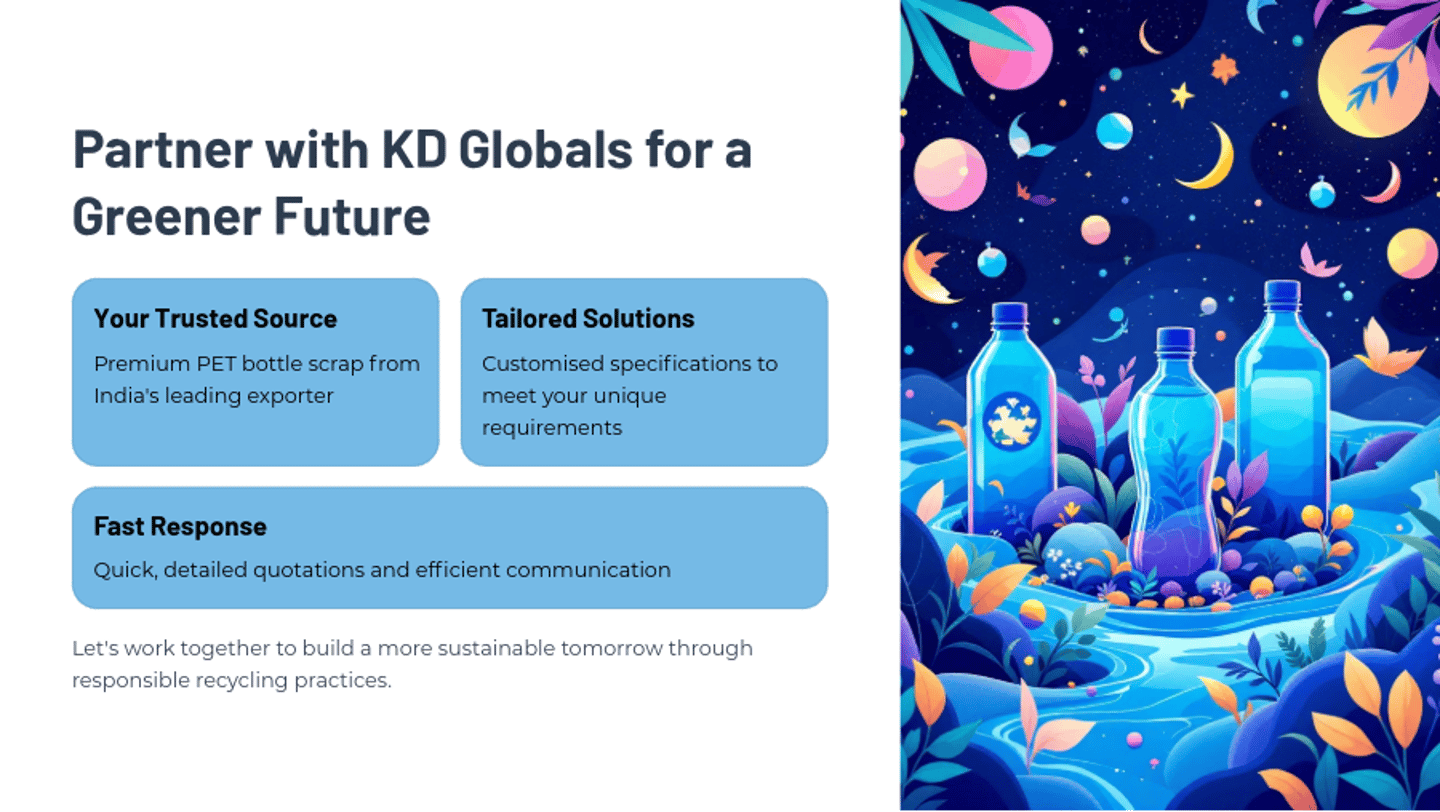 Partner with KD Globals for a Greener Future

Your Trusted Source

Premium PET bottle scrap from India's leading exporter

Tailored Solutions

Customised specifications to meet your unique requirements

Fast Response

Quick, detailed quotations and efficient communication

Let's work together to build a more sustainable tomorrow through responsible recycling practices.